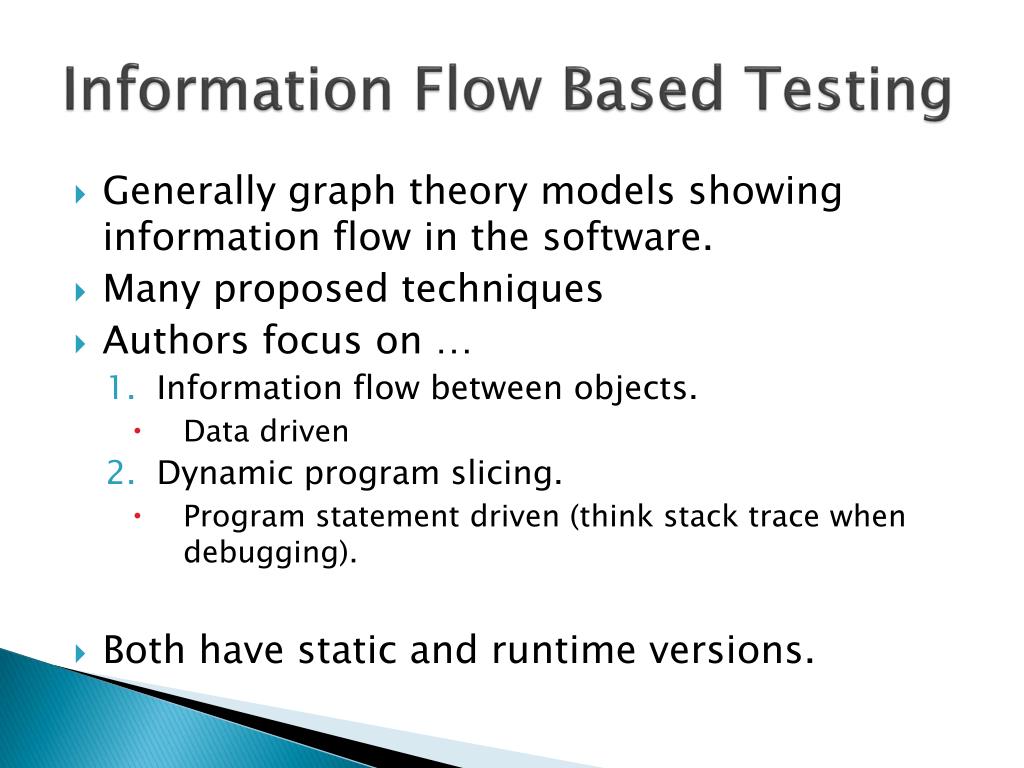 Information Flow Based Testing

Generally graph theory models showing information flow in the software.
Many proposed techniques
Authors focus on …
1. Information flow between objects.
Data driven
2. Dynamic program slicing.
Program statement driven (think stack trace when debugging).

Both have static and runtime versions.